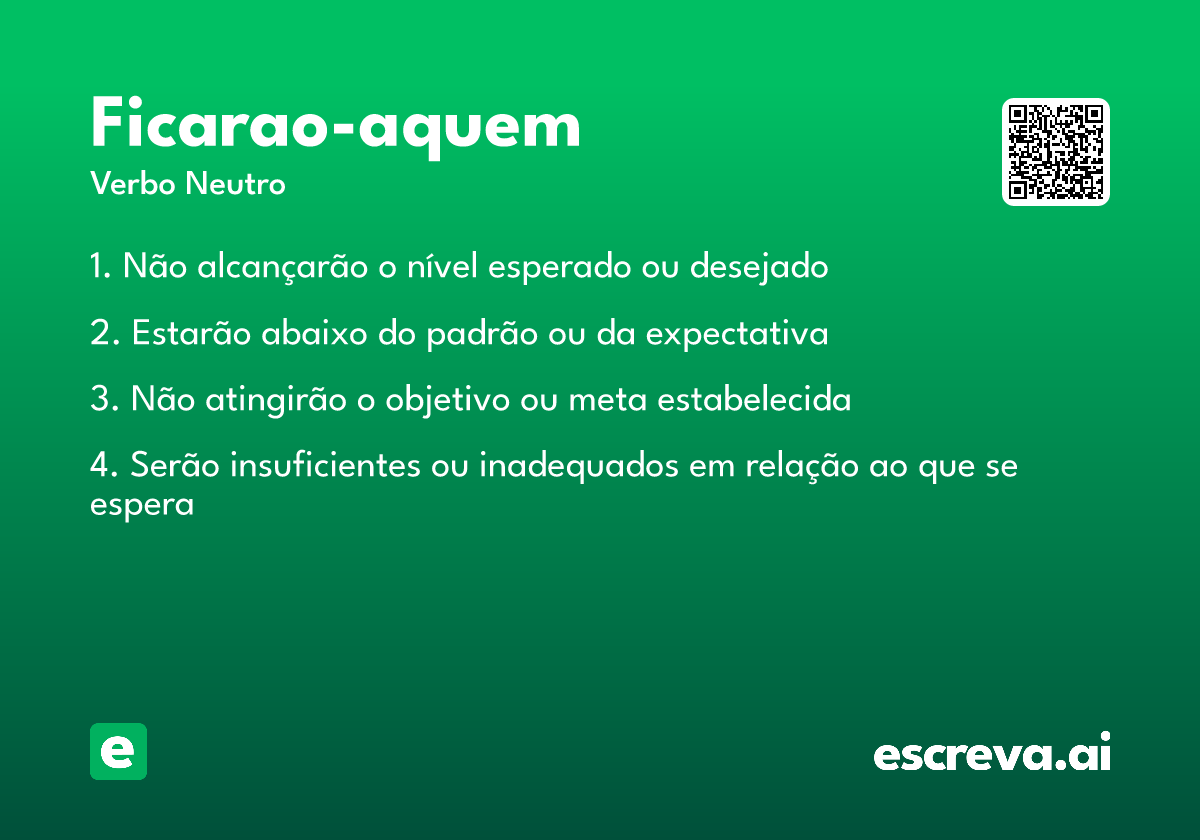 Ficarao-aquem
Verbo Neutro

1. Não alcançarão o nível esperado ou desejado

2. Estarão abaixo do padrão ou da expectativa

3. Não atingirão o objetivo ou meta estabelecida

4. Serão insuficientes ou inadequados em relação ao que se espera

e

escreva.ai